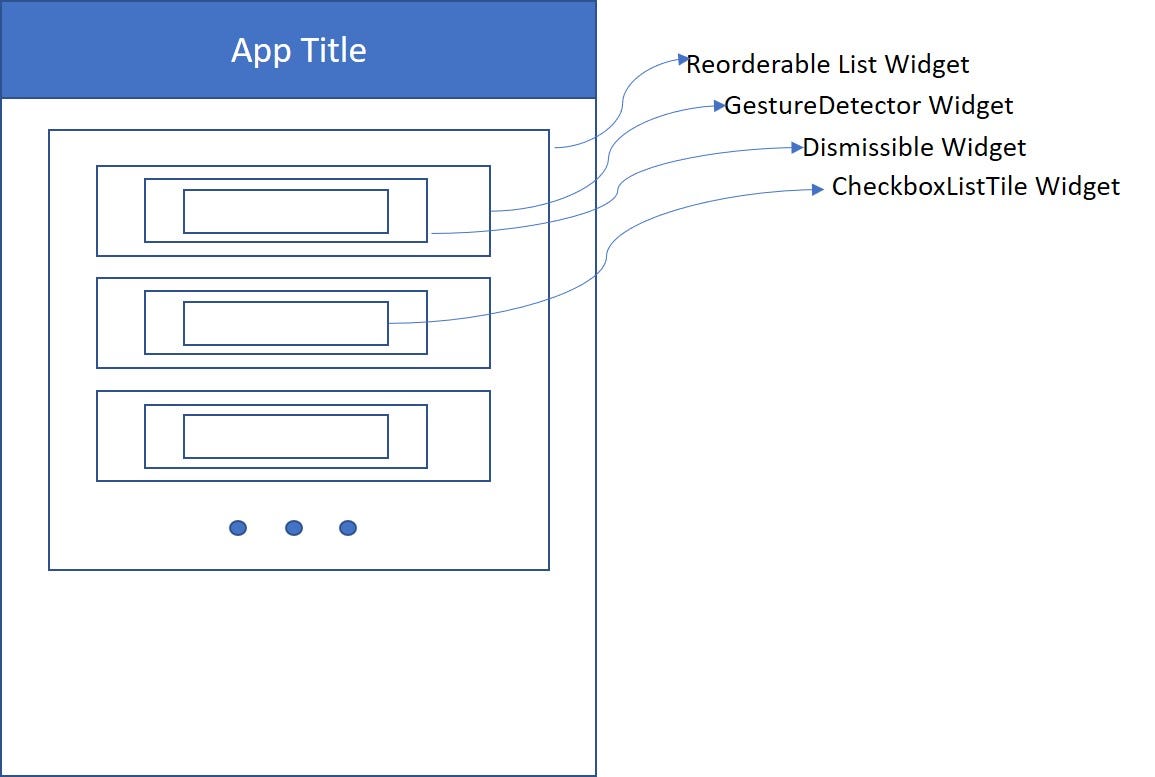 App Title

Reorderable List Widget
GestureDetector Widget
Dismissible Widget
CheckboxListTile Widget